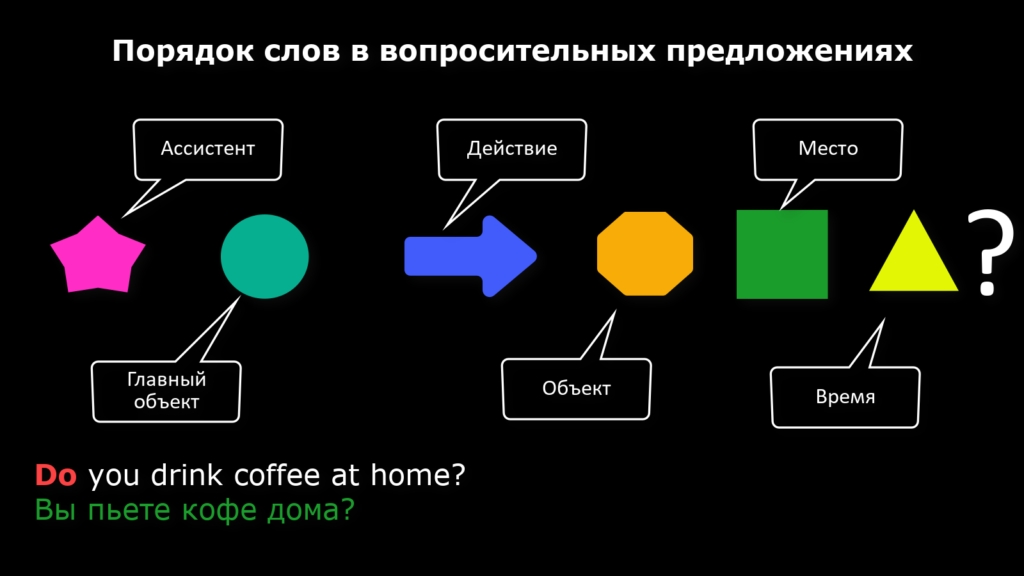 Порядок слов в вопросительных предложениях

Ассистент

Действие

Место

?

Главный объект

Объект

Время

Do you drink coffee at home?
Вы пьете кофе дома?